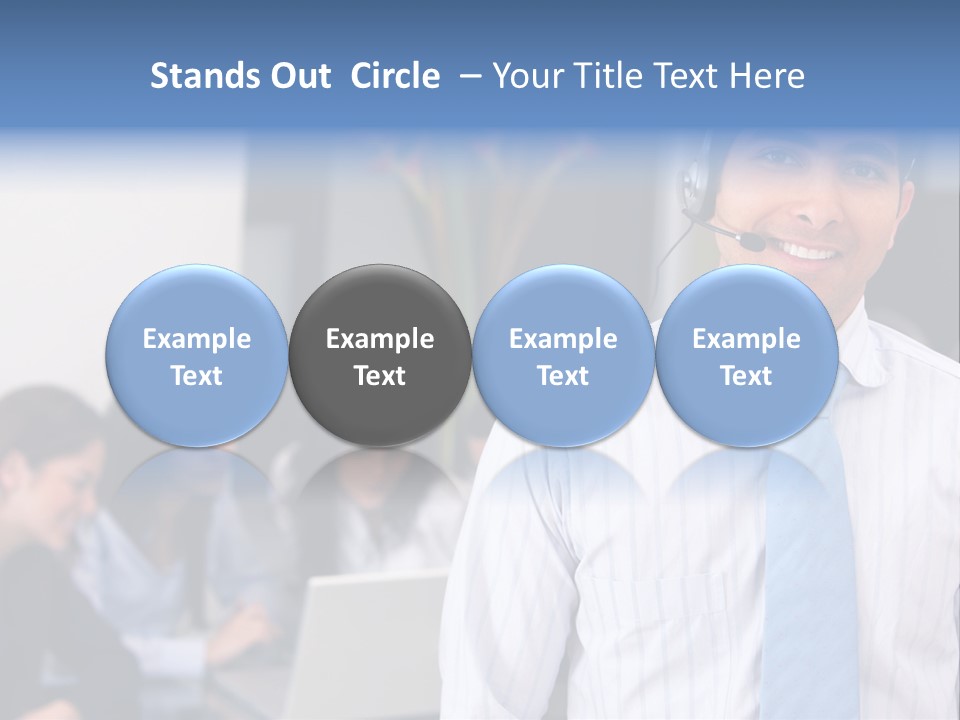 Stands Out Circle – Your Title Text Here

Example Text

Example Text

Example Text

Example Text